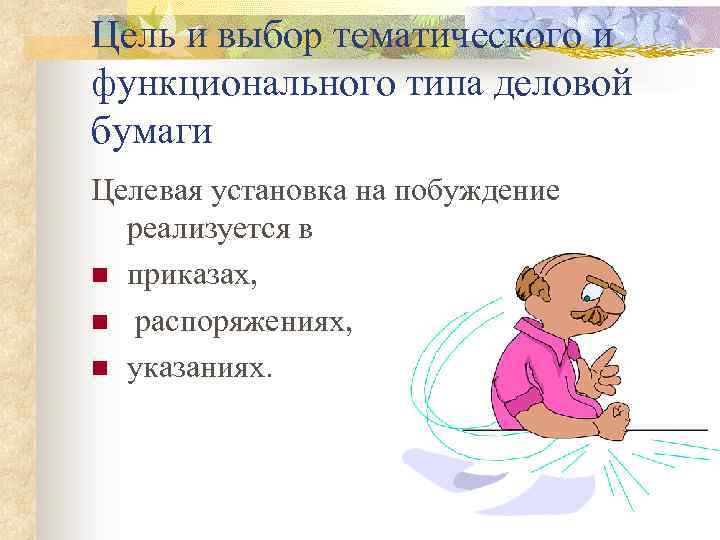 Цель и выбор тематического и функционального типа деловой бумаги

Целевая установка на побуждение реализуется в

- приказах,
- распоряжениях,
- указаниях.